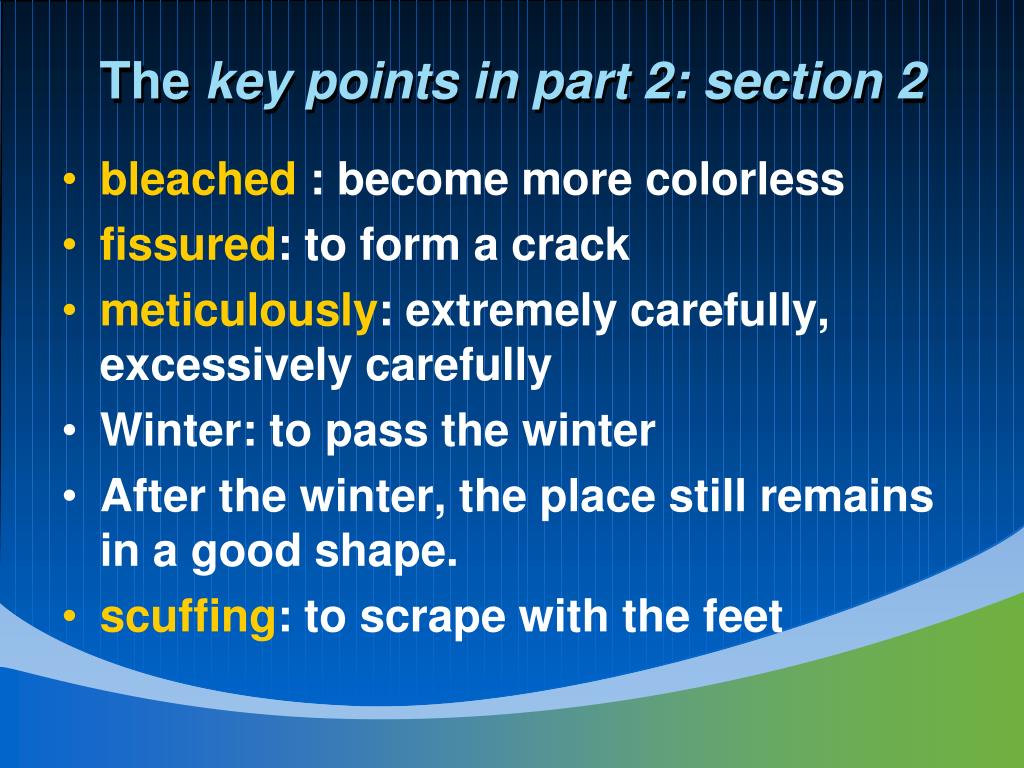 The key points in part 2: section 2

• bleached : become more colorless
• fissured: to form a crack
• meticulously: extremely carefully, excessively carefully
• Winter: to pass the winter
• After the winter, the place still remains in a good shape.
• scuffing: to scrape with the feet